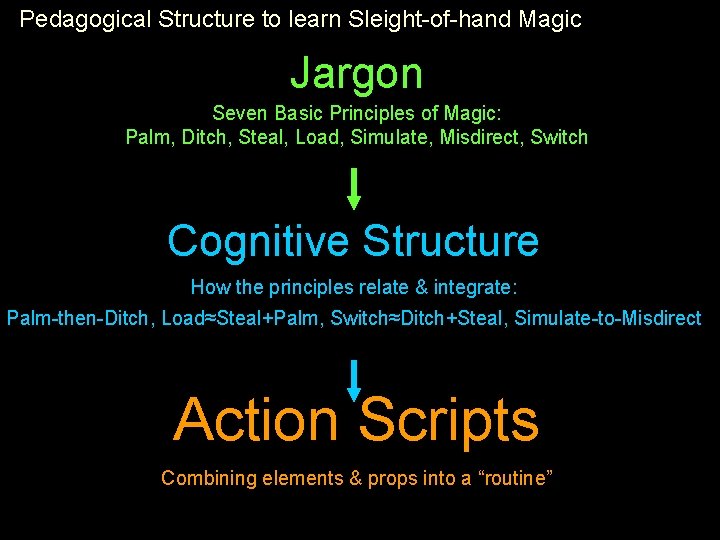 Pedagogical Structure to learn Sleight-of-hand Magic

Jargon

Seven Basic Principles of Magic:
Palm, Ditch, Steal, Load, Simulate, Misdirect, Switch

Cognitive Structure

How the principles relate & integrate:
Palm-then-Ditch, Load≈Steal+Palm, Switch≈Ditch+Steal, Simulate-to-Misdirect

Action Scripts

Combining elements & props into a “routine”